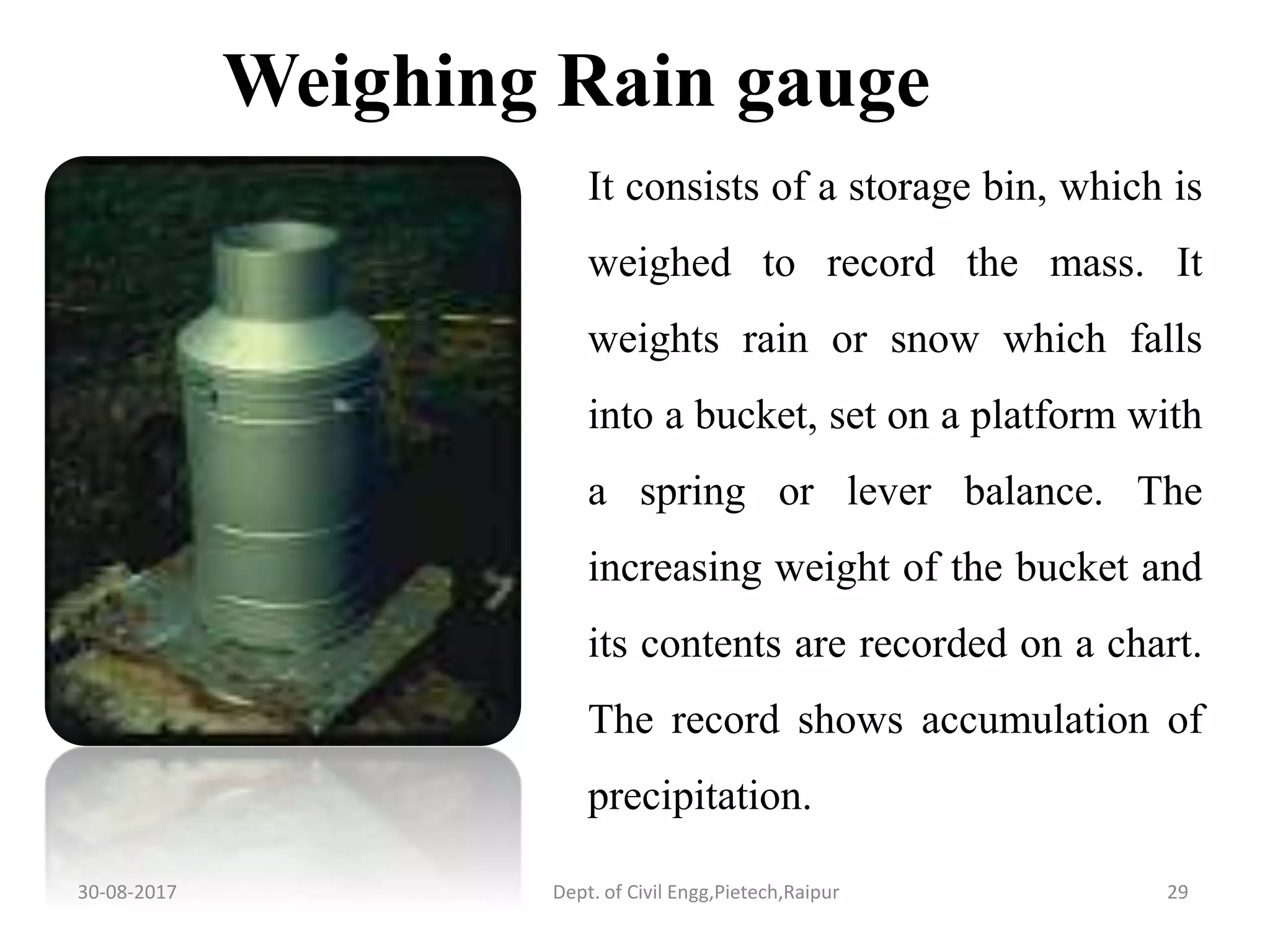 Weighing Rain gauge

It consists of a storage bin, which is weighed to record the mass. It weights rain or snow which falls into a bucket, set on a platform with a spring or lever balance. The increasing weight of the bucket and its contents are recorded on a chart. The record shows accumulation of precipitation.

30-08-2017

Dept. of Civil Engg,Pietech,Raipur

29